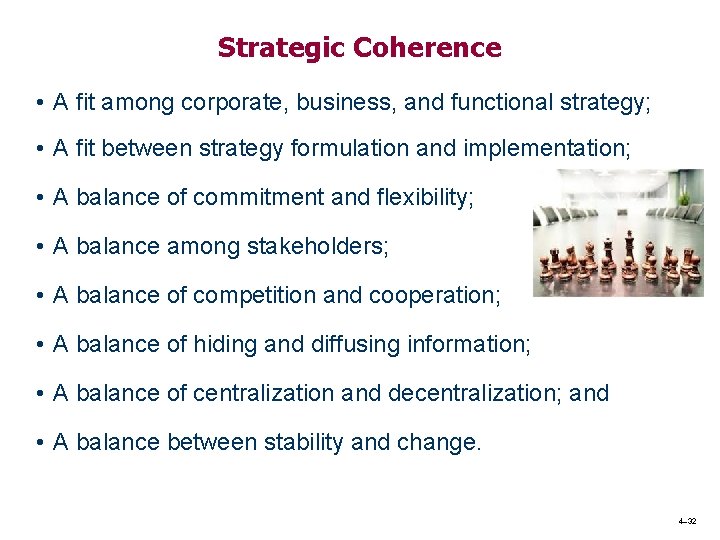 Strategic Coherence

• A fit among corporate, business, and functional strategy;

• A fit between strategy formulation and implementation;

• A balance of commitment and flexibility;

• A balance among stakeholders;

• A balance of competition and cooperation;

• A balance of hiding and diffusing information;

• A balance of centralization and decentralization; and

• A balance between stability and change.

4–32